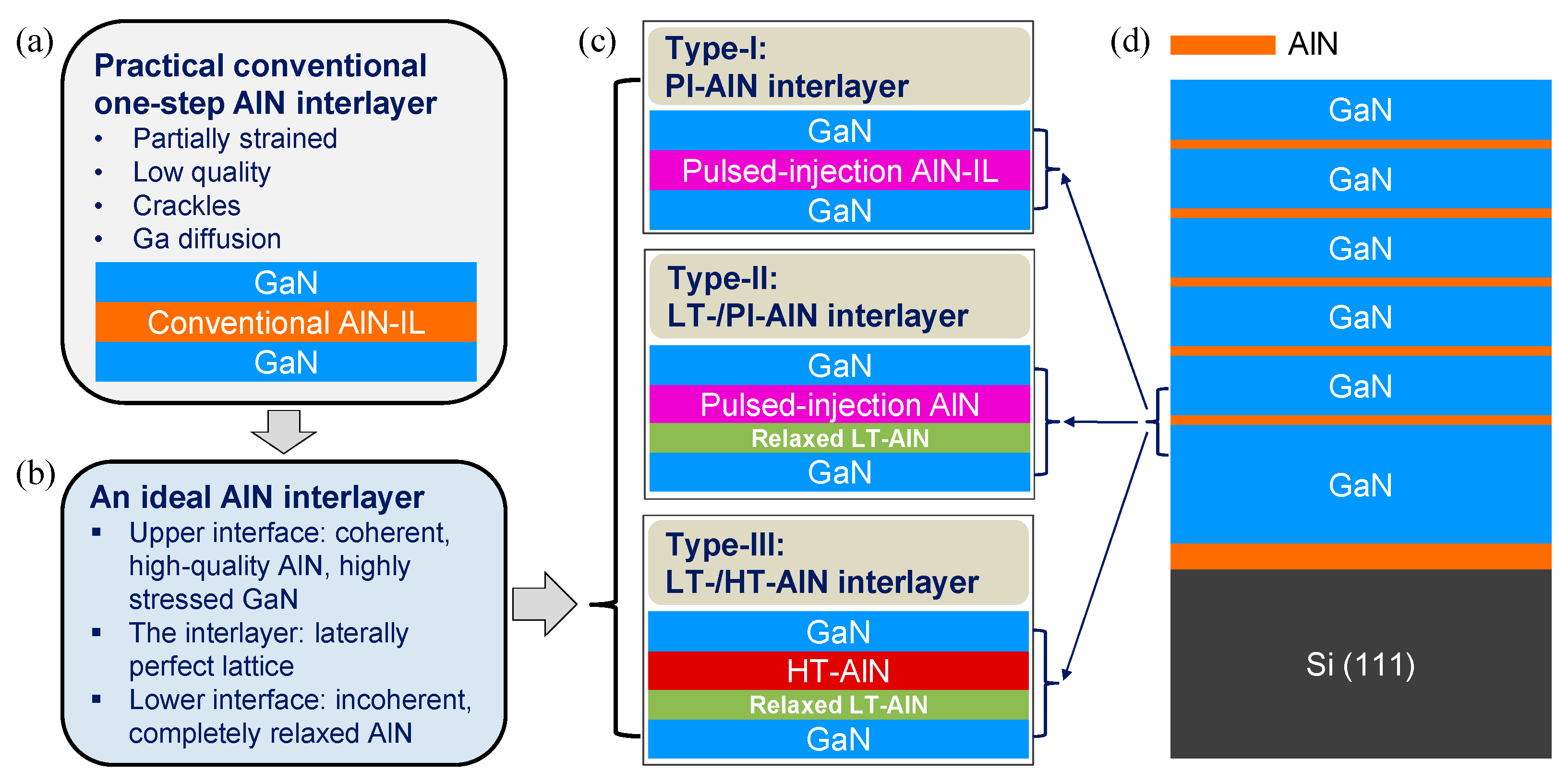 (a)
Practical conventional one-step AlN interlayer
• Partially strained
• Low quality
• Crackles
• Ga diffusion

GaN
Conventional AlN-IL
GaN

(b)
An ideal AlN interlayer
▪ Upper interface: coherent, high-quality AlN, highly stressed GaN
▪ The interlayer: laterally perfect lattice
▪ Lower interface: incoherent, completely relaxed AlN

(c)
Type-I:
PI-AlN interlayer
GaN
Pulsed-injection AlN-IL
GaN

Type-II:
LT-/PI-AlN interlayer
GaN
Pulsed-injection AlN
Relaxed LT-AlN
GaN

Type-III:
LT-/HT-AlN interlayer
GaN
HT-AlN
Relaxed LT-AlN
GaN

(d)
AlN
GaN
GaN
GaN
GaN
GaN
GaN
Si (111)